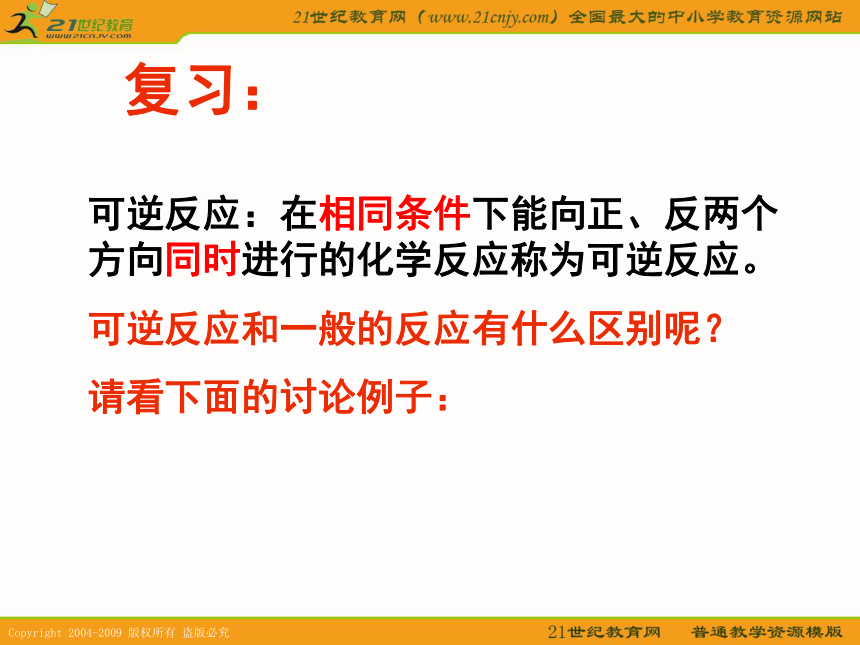 21世纪教育
www.21cnjy.com

21世纪教育网（www.21cnjy.com）全国最大的中小学教育资源网站

复习：

可逆反应：在相同条件下能向正、反两个方向同时进行的化学反应称为可逆反应。

可逆反应和一般的反应有什么区别呢？

请看下面的讨论例子：

Copyright 2004-2009 版权所有 盗版必究

21世纪教育网　普通教学资源模版